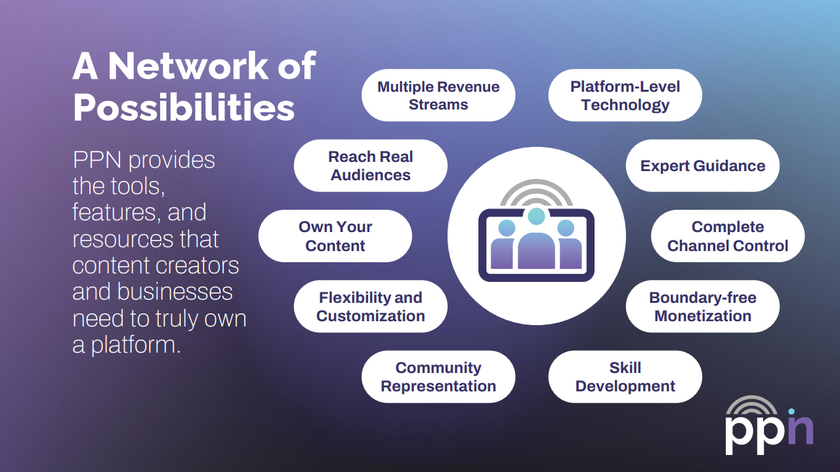 A Network of Possibilities

PPN provides the tools, features, and resources that content creators and businesses need to truly own a platform.

Multiple Revenue Streams

Platform-Level Technology

Reach Real Audiences

Expert Guidance

Own Your Content

Complete Channel Control

Flexibility and Customization

Boundary-free Monetization

Community Representation

Skill Development

ppn